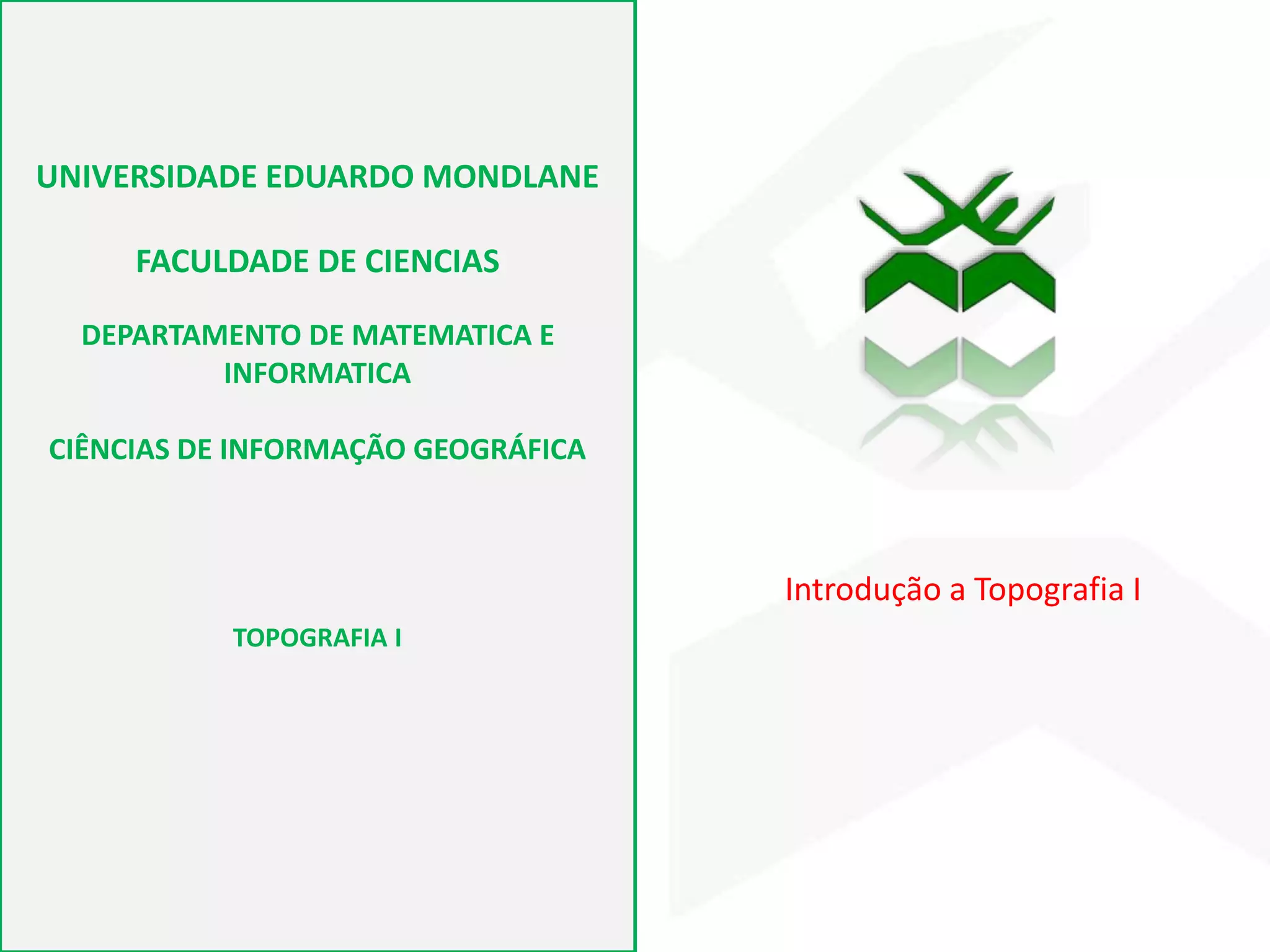 UNIVERSIDADE EDUARDO MONDLANE

FACULDADE DE CIENCIAS

DEPARTAMENTO DE MATEMATICA E INFORMATICA

CIÊNCIAS DE INFORMAÇÃO GEOGRÁFICA

TOPOGRAFIA I

Introdução a Topografia I